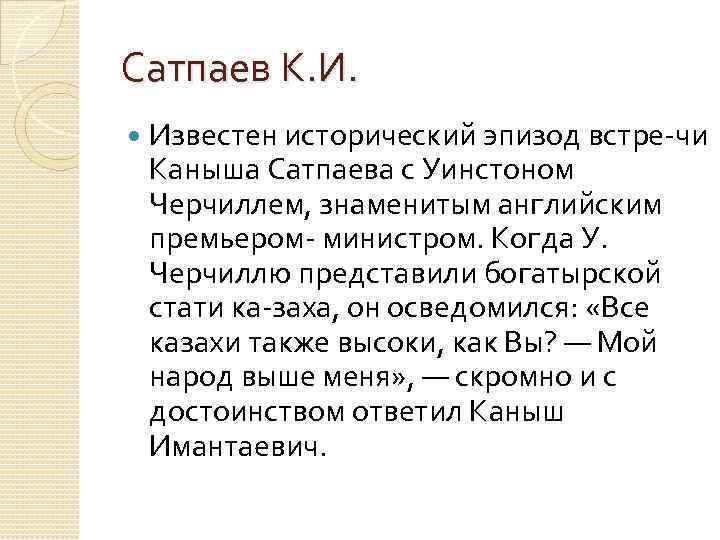 Сатпаев К.И.

Известен исторический эпизод встре-чи Каныша Сатпаева с Уинстоном Черчиллем, знаменитым английским премьером- министром. Когда У. Черчиллю представили богатырской стати ка-заха, он осведомился: «Все казахи также высоки, как Вы? — Мой народ выше меня», — скромно и с достоинством ответил Каныш Имантаевич.